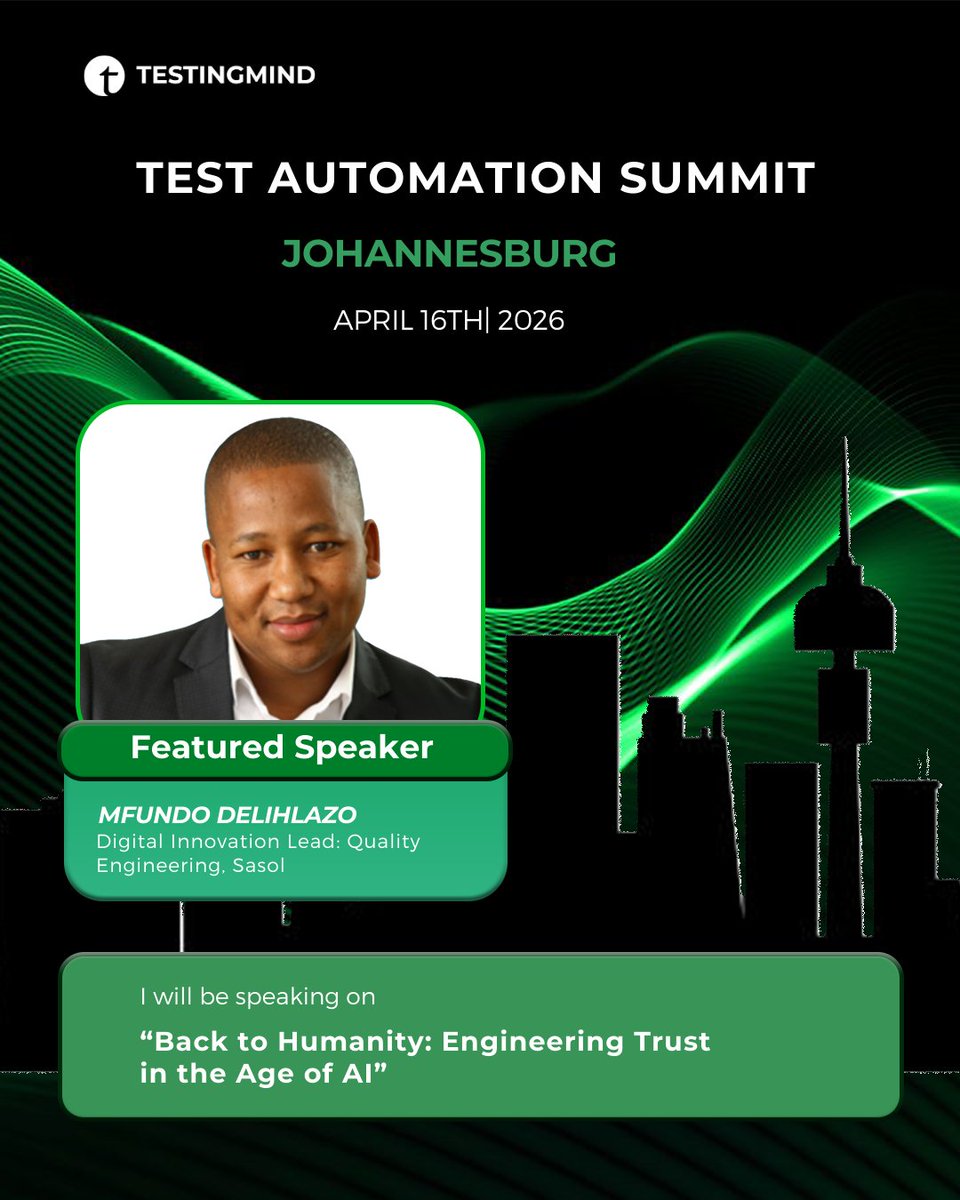 TESTINGMIND

TEST AUTOMATION SUMMIT

JOHANNESBURG

APRIL 16TH| 2026

Featured Speaker

MFUNDO DELIHLAZO
Digital Innovation Lead: Quality Engineering, Sasol

I will be speaking on

“Back to Humanity: Engineering Trust in the Age of AI”